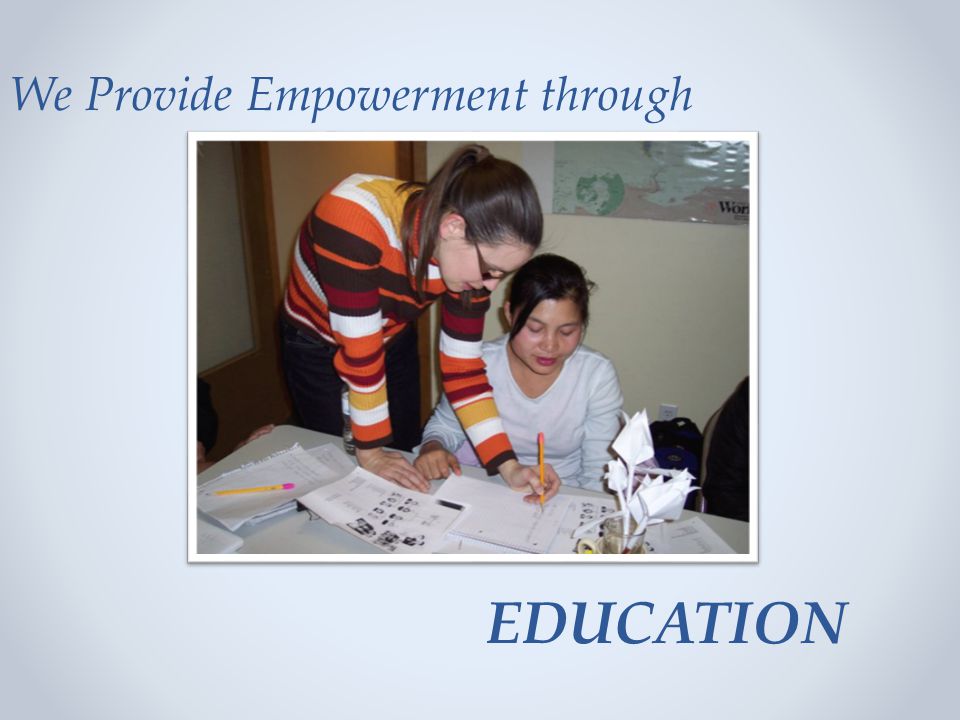 We Provide Empowerment through

Wor

EDUCATION